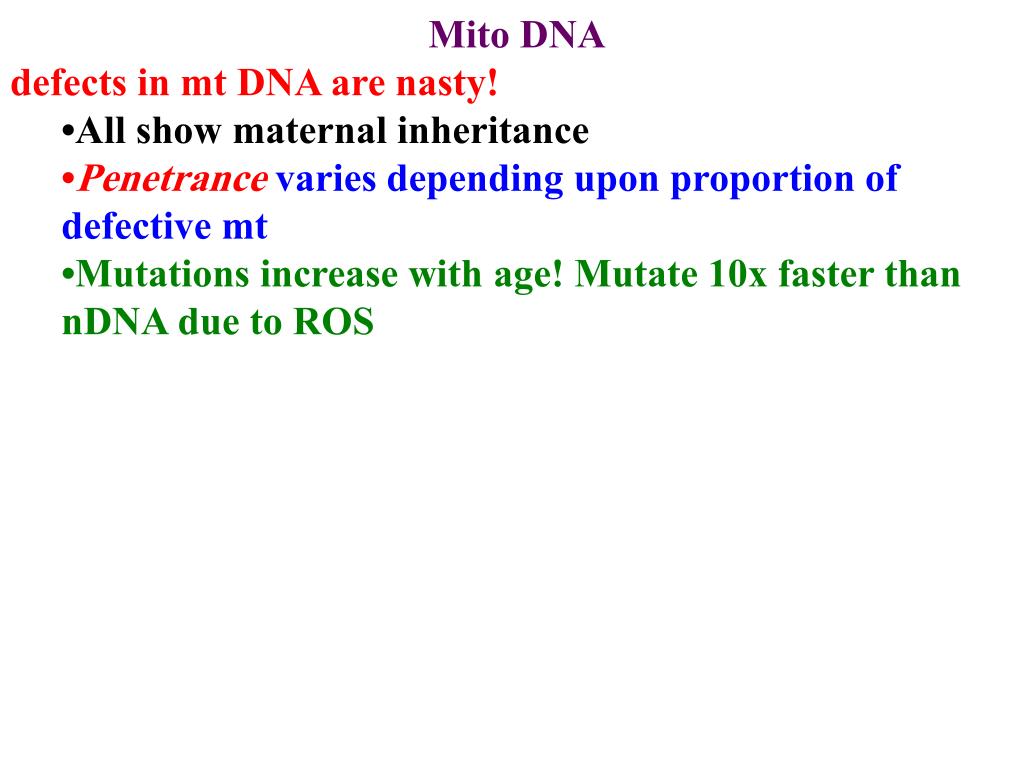 Mito DNA

defects in mt DNA are nasty!

•All show maternal inheritance

•Penetrance varies depending upon proportion of defective mt

•Mutations increase with age! Mutate 10x faster than nDNA due to ROS